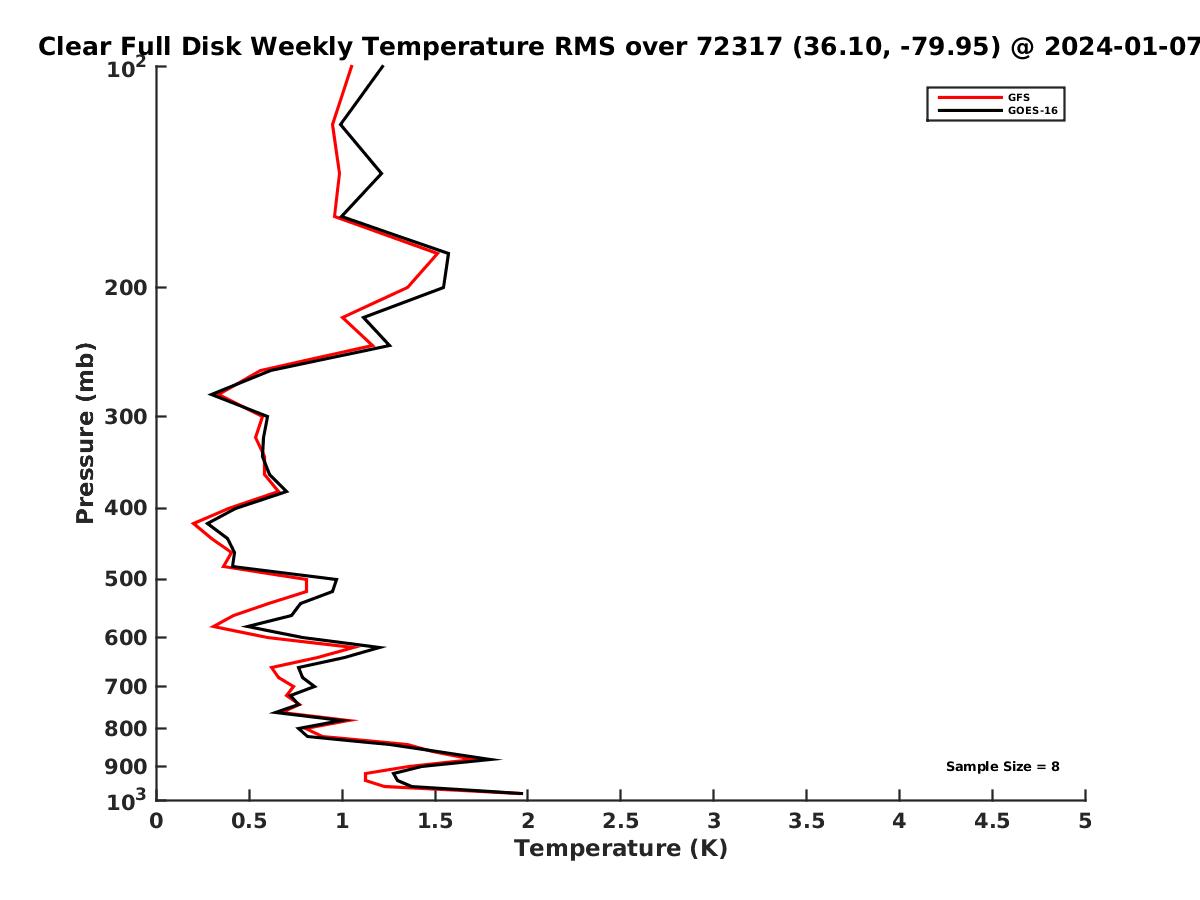 Clear Full Disk Weekly Temperature RMS over 72317 (36.10, -79.95) @ 2024-01-07

GFS
GOES-16

Pressure (mb)

$10^2$
200
300
400
500
600
700
800
900
$10^3$

Sample Size = 8

0
0.5
1
1.5
2
2.5
3
3.5
4
4.5
5
Temperature (K)